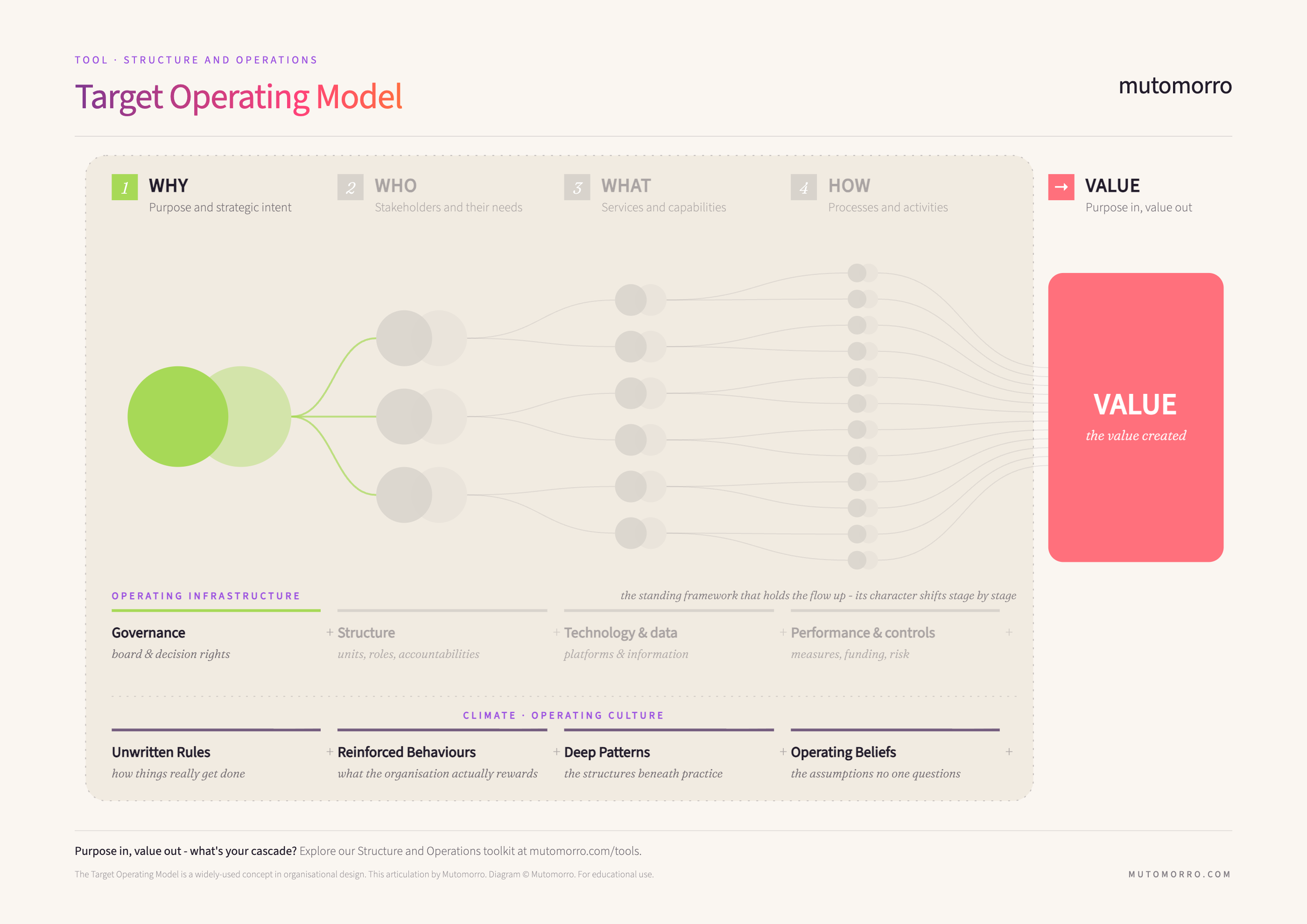 TOOL · STRUCTURE AND OPERATIONS

Target Operating Model

mutomorro

1 WHY
Purpose and strategic intent

2 WHO
Stakeholders and their needs

3 WHAT
Services and capabilities

4 HOW
Processes and activities

→ VALUE
Purpose in, value out

VALUE
the value created

OPERATING INFRASTRUCTURE

the standing framework that holds the flow up - its character shifts stage by stage

Governance
board & decision rights

+ Structure
units, roles, accountabilities

+ Technology & data
platforms & information

+ Performance & controls
measures, funding, risk

+

CLIMATE · OPERATING CULTURE

Unwritten Rules
how things really get done

+ Reinforced Behaviours
what the organisation actually rewards

+ Deep Patterns
the structures beneath practice

+ Operating Beliefs
the assumptions no one questions

+

Purpose in, value out - what's your cascade? Explore our Structure and Operations toolkit at mutomorro.com/tools.

The Target Operating Model is a widely-used concept in organisational design. This articulation by Mutomorro. Diagram © Mutomorro. For educational use.

MUTOMORRO.COM